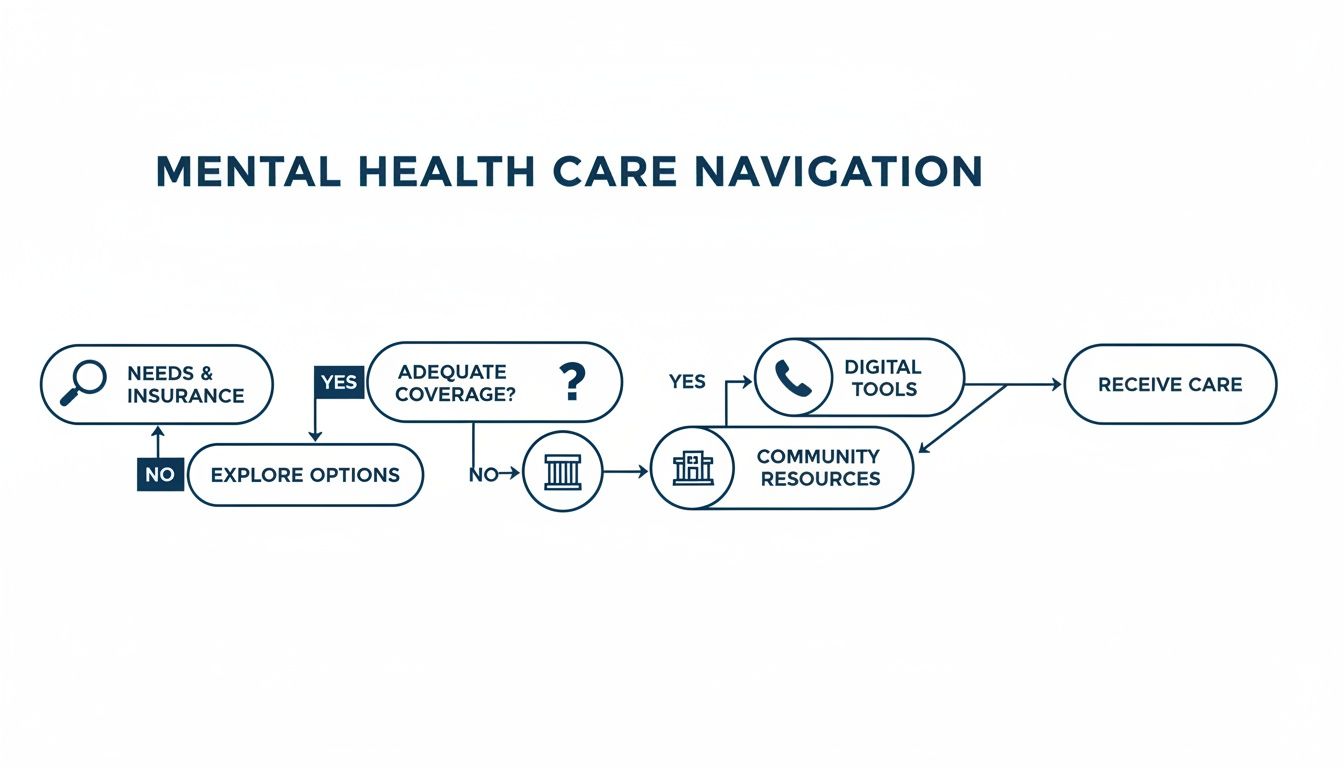 MENTAL HEALTH CARE NAVIGATION

NEEDS & INSURANCE

YES

ADEQUATE COVERAGE?

?

YES

DIGITAL TOOLS

RECEIVE CARE

NO

EXPLORE OPTIONS

NO

COMMUNITY RESOURCES